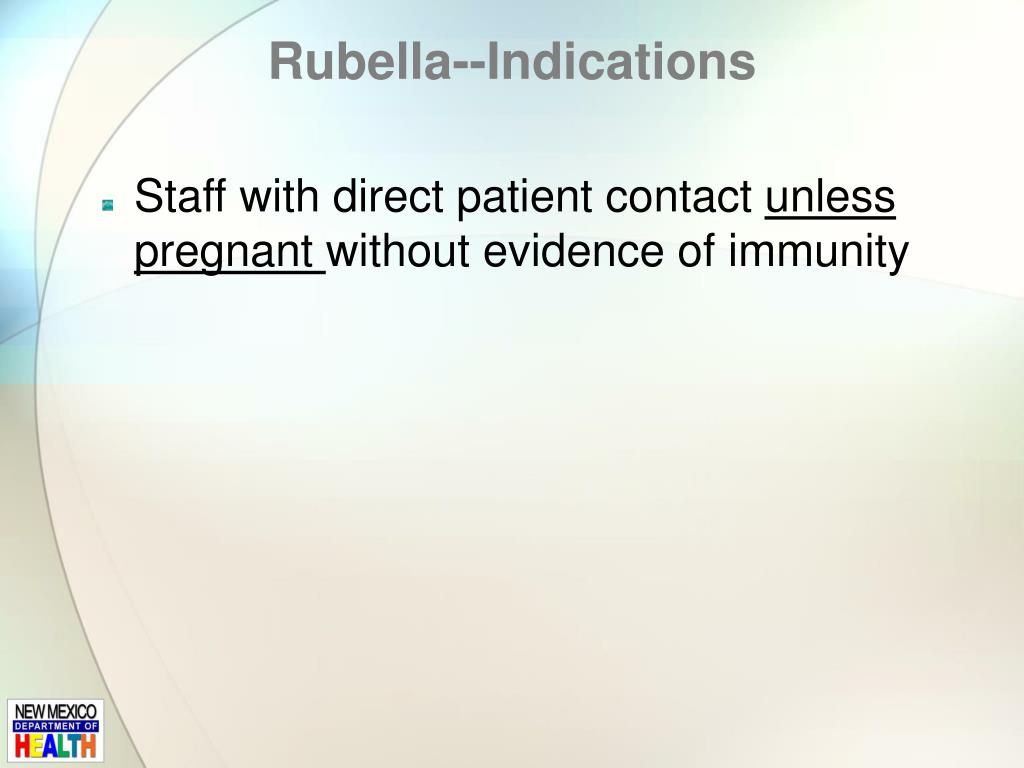 Rubella--Indications

Staff with direct patient contact unless pregnant without evidence of immunity

NEW MEXICO
DEPARTMENT OF
HEALTH